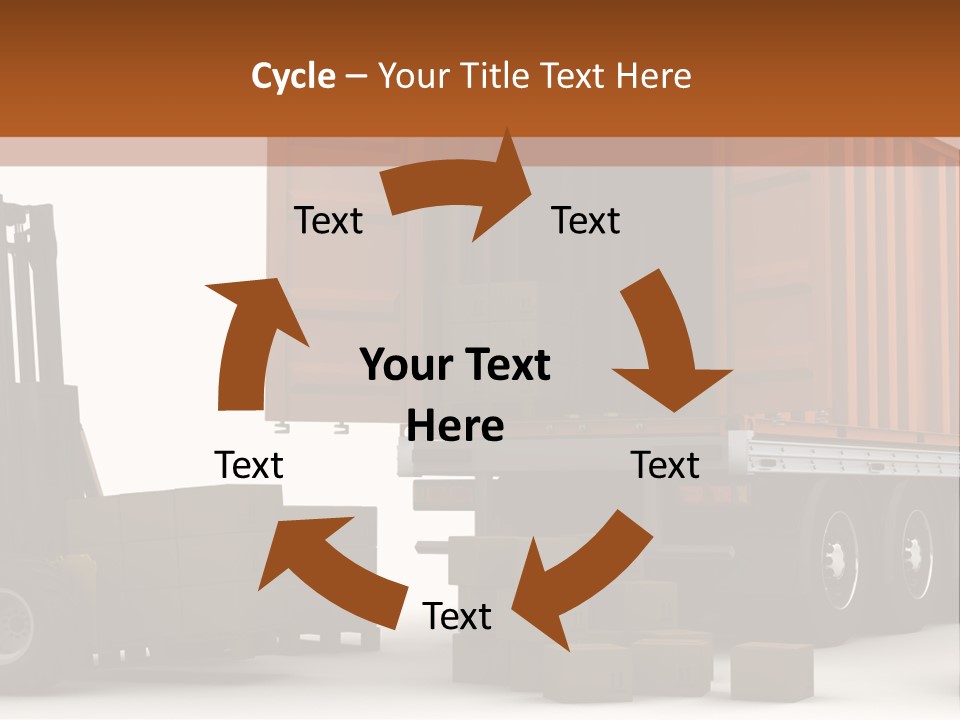 Cycle – Your Title Text Here

Text

Text

Your Text Here

Text

Text

Text